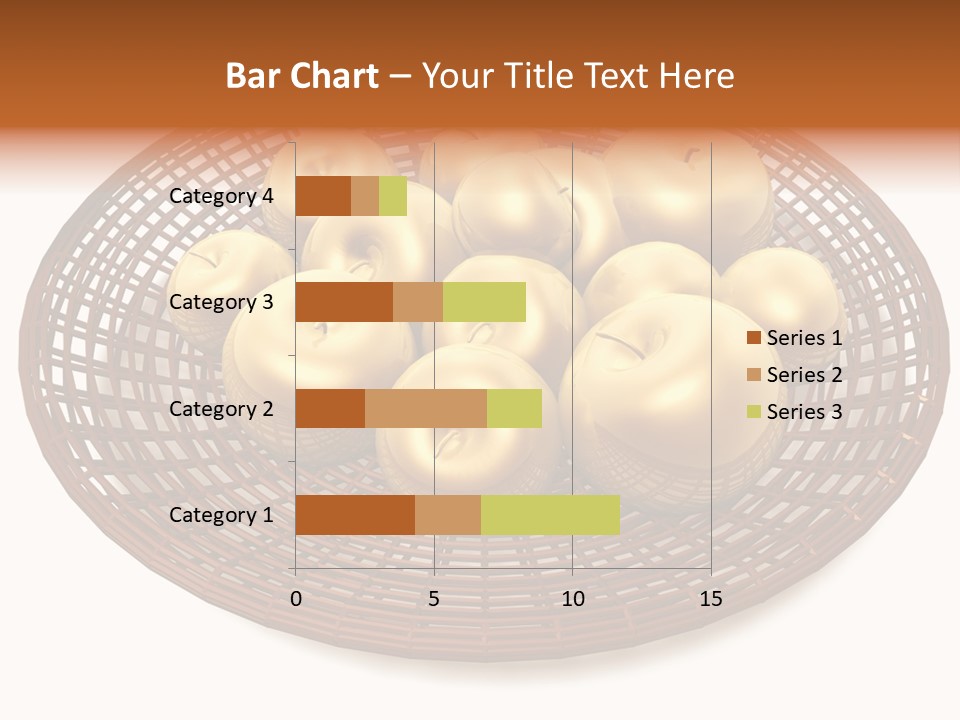 Bar Chart – Your Title Text Here

Category 4
Category 3
Category 2
Category 1

0
5
10
15

Series 1
Series 2
Series 3